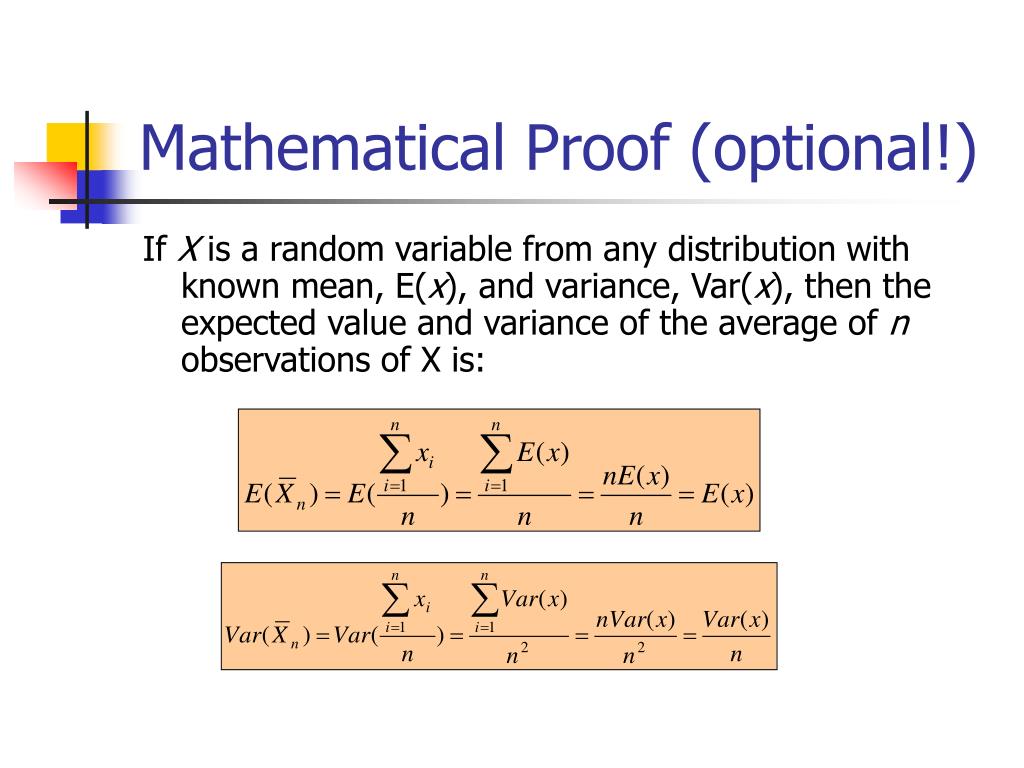 Mathematical Proof (optional!)

If $X$ is a random variable from any distribution with known mean, E($x$), and variance, Var($x$), then the expected value and variance of the average of $n$ observations of X is:

$E(\overline{X}_n) = E(\frac{\sum_{i=1}^{n} x_i}{n}) = \frac{\sum_{i=1}^{n} E(x)}{n} = \frac{nE(x)}{n} = E(x)$

$Var(\overline{X}_n) = Var(\frac{\sum_{i=1}^{n} x_i}{n}) = \frac{\sum_{i=1}^{n} Var(x)}{n^2} = \frac{nVar(x)}{n^2} = \frac{Var(x)}{n}$